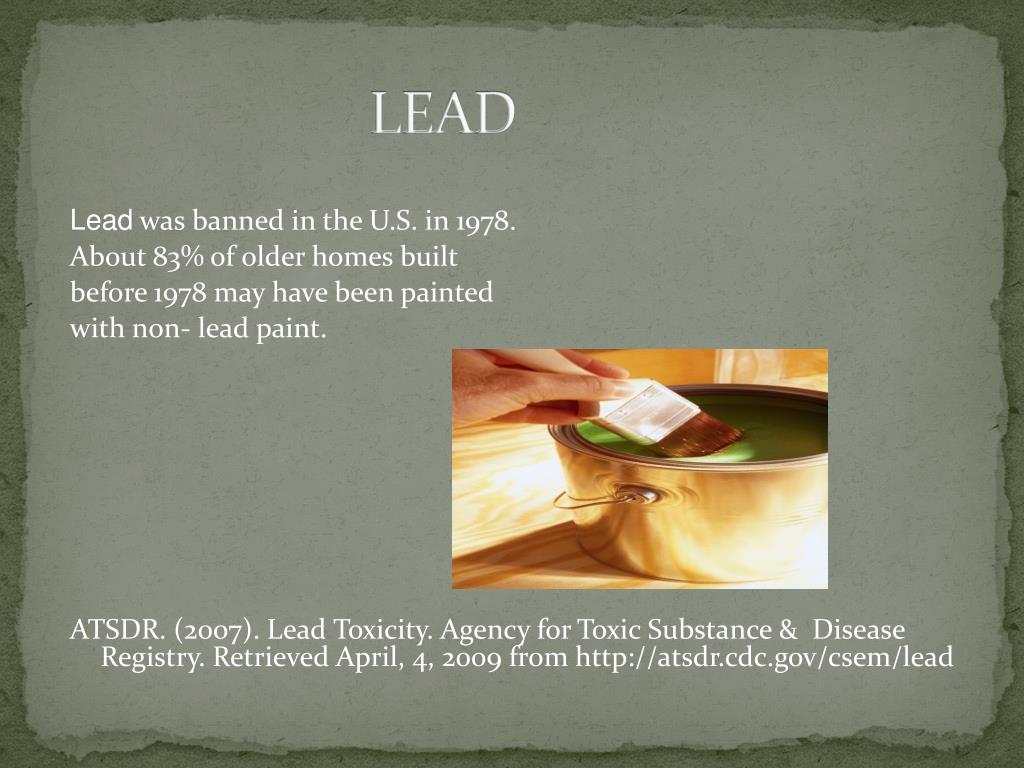 LEAD

Lead was banned in the U.S. in 1978. About 83% of older homes built before 1978 may have been painted with non- lead paint.

ATSDR. (2007). Lead Toxicity. Agency for Toxic Substance & Disease Registry. Retrieved April, 4, 2009 from http://atsdr.cdc.gov/csem/lead